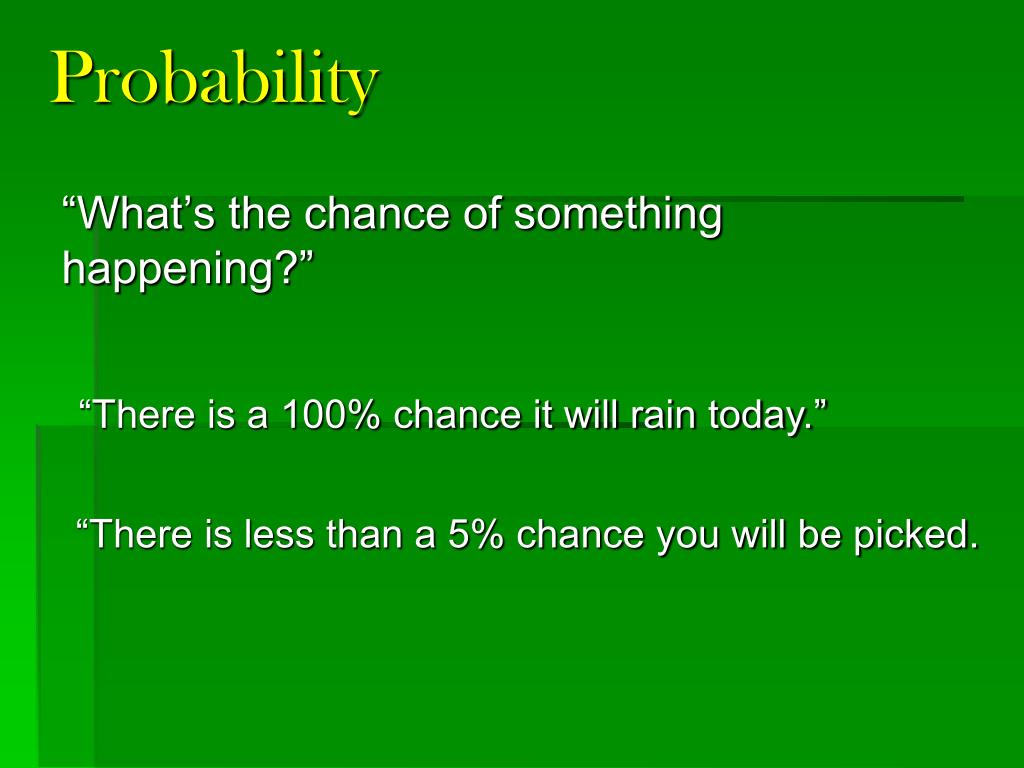 Probability

“What’s the chance of something happening?”

“There is a 100% chance it will rain today.”

“There is less than a 5% chance you will be picked.